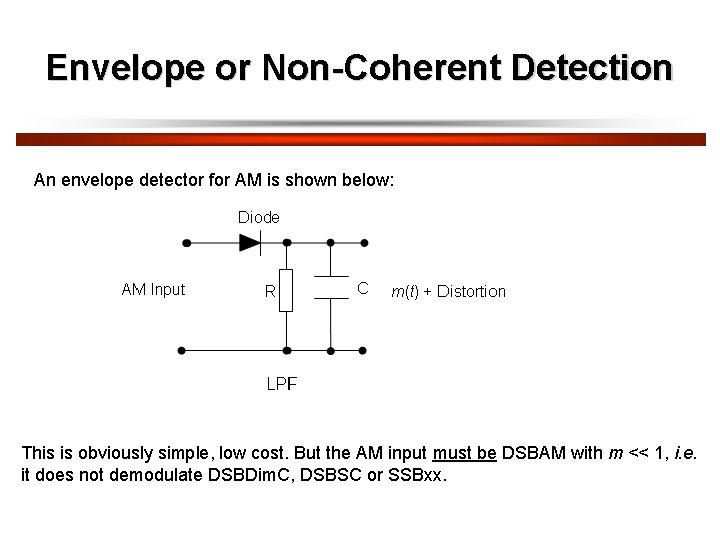 Envelope or Non-Coherent Detection

An envelope detector for AM is shown below:

Diode

AM Input

R

C

$m(t)$ + Distortion

LPF

This is obviously simple, low cost. But the AM input must be DSBAM with $m << 1$, i.e. it does not demodulate DSBDimC, DSBSC or SSBxx.